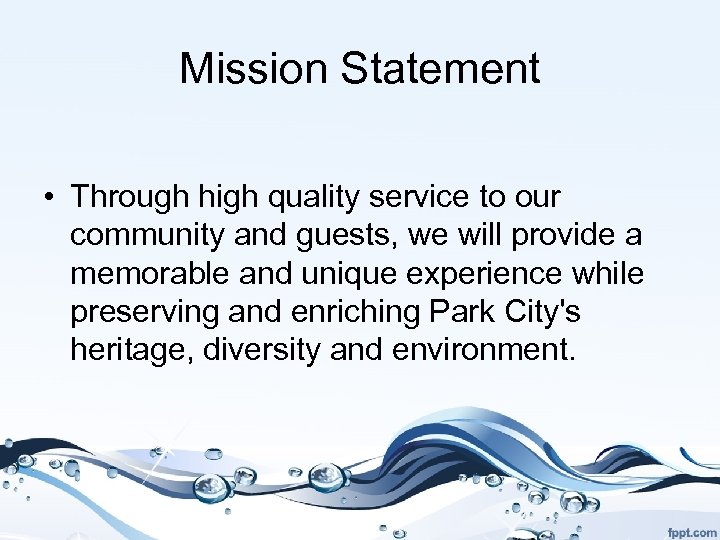 Mission Statement

• Through high quality service to our community and guests, we will provide a memorable and unique experience while preserving and enriching Park City's heritage, diversity and environment.

fppt.com